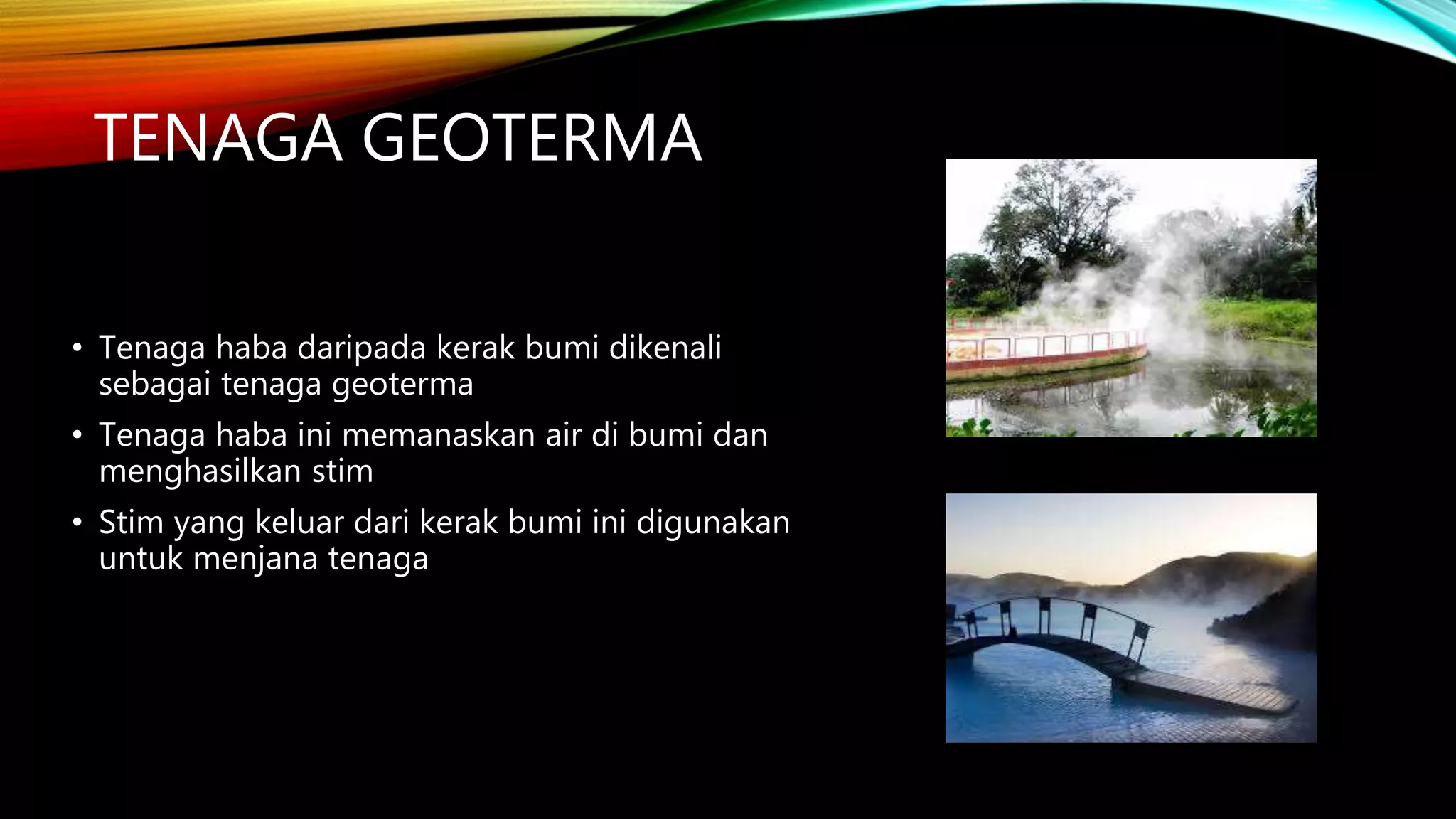 TENAGA GEOTERMA

• Tenaga haba daripada kerak bumi dikenali sebagai tenaga geoterma
• Tenaga haba ini memanaskan air di bumi dan menghasilkan stim
• Stim yang keluar dari kerak bumi ini digunakan untuk menjana tenaga